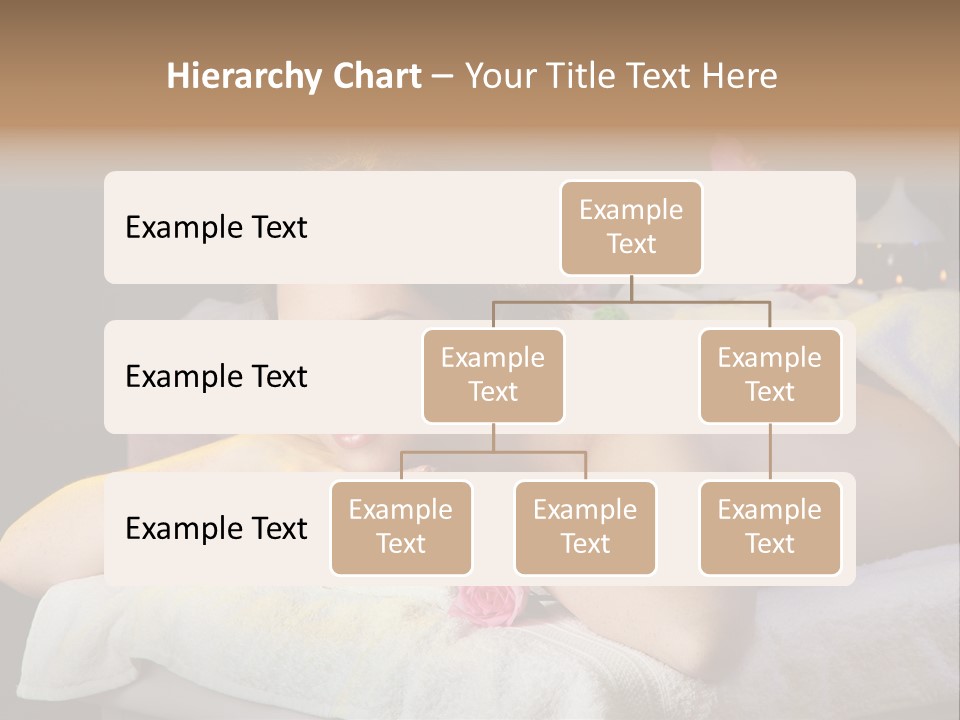 Hierarchy Chart – Your Title Text Here

Example Text

Example Text

Example Text

Example Text

Example Text

Example Text

Example Text

Example Text

Example Text